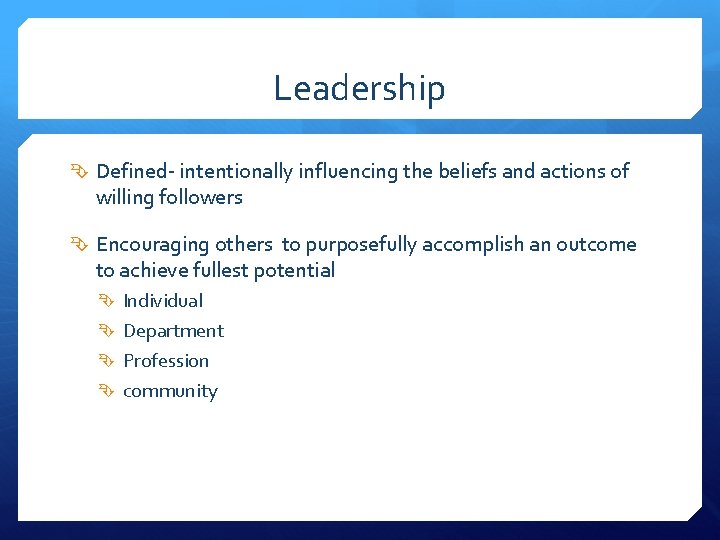 Leadership

Defined- intentionally influencing the beliefs and actions of willing followers

Encouraging others to purposefully accomplish an outcome to achieve fullest potential

Individual

Department

Profession

community